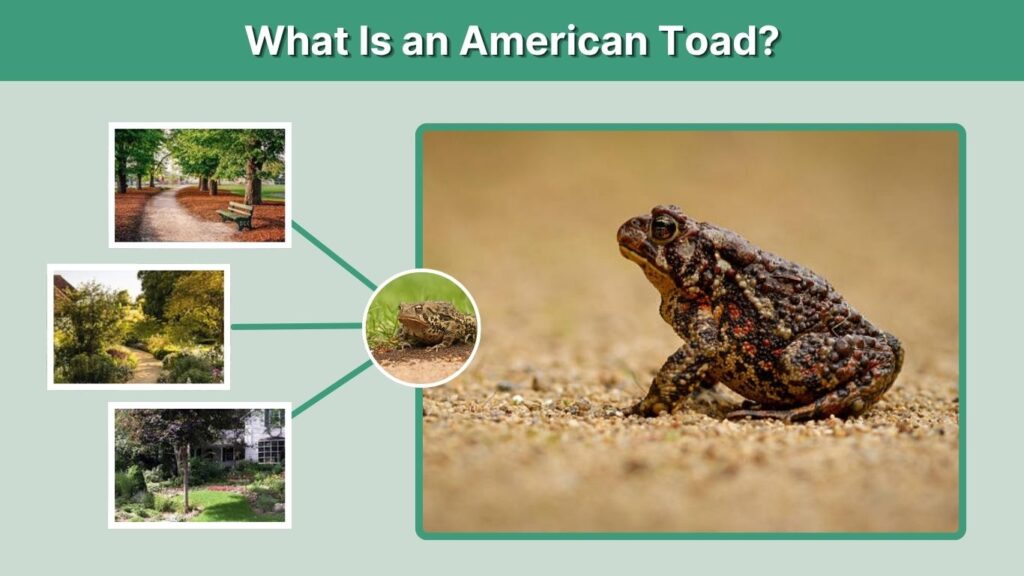 What Is an American Toad?